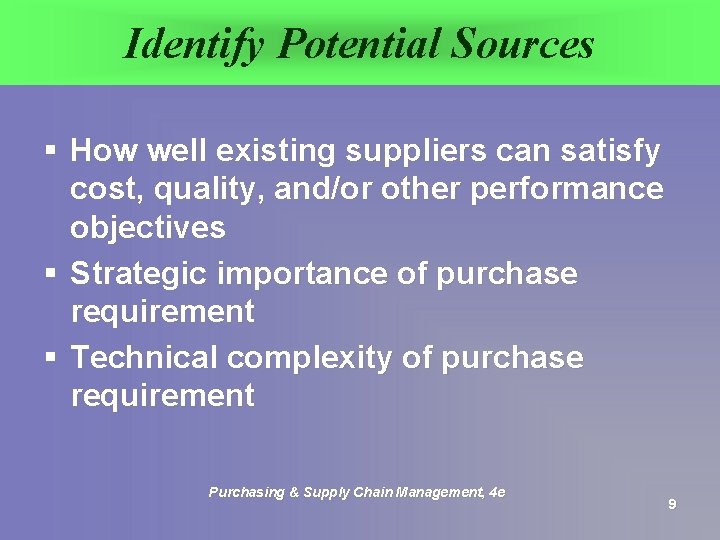 Identify Potential Sources

▪ How well existing suppliers can satisfy cost, quality, and/or other performance objectives
▪ Strategic importance of purchase requirement
▪ Technical complexity of purchase requirement

Purchasing & Supply Chain Management, 4e

9